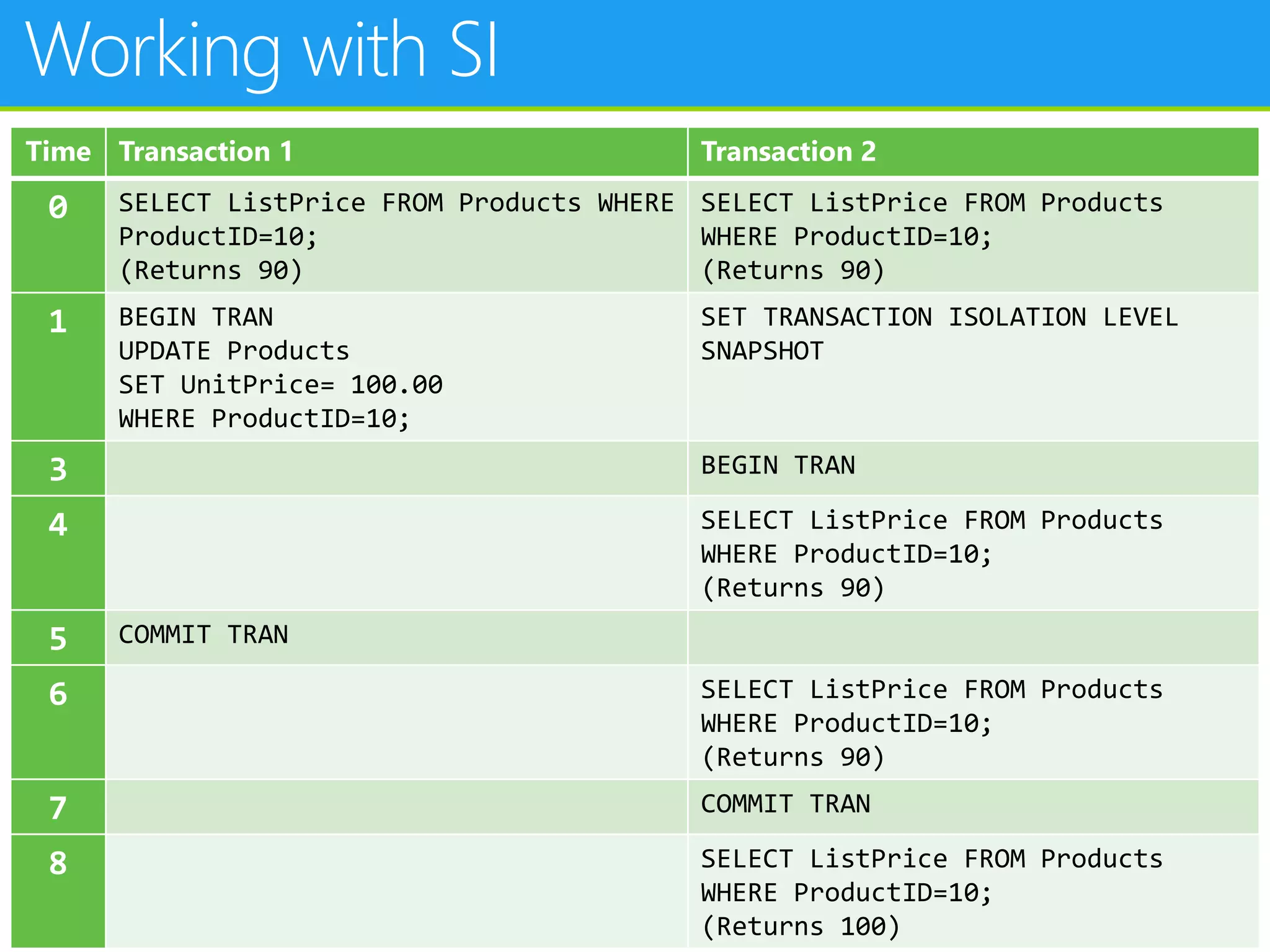 Working with SI

| Time | Transaction 1 | Transaction 2 |
|---|---|---|
| 0 | SELECT ListPrice FROM Products WHERE ProductID=10; (Returns 90) | SELECT ListPrice FROM Products WHERE ProductID=10; (Returns 90) |
| 1 | BEGIN TRAN UPDATE Products SET UnitPrice= 100.00 WHERE ProductID=10; | SET TRANSACTION ISOLATION LEVEL SNAPSHOT |
| 3 | | BEGIN TRAN |
| 4 | | SELECT ListPrice FROM Products WHERE ProductID=10; (Returns 90) |
| 5 | COMMIT TRAN | |
| 6 | | SELECT ListPrice FROM Products WHERE ProductID=10; (Returns 90) |
| 7 | | COMMIT TRAN |
| 8 | | SELECT ListPrice FROM Products WHERE ProductID=10; (Returns 100) |